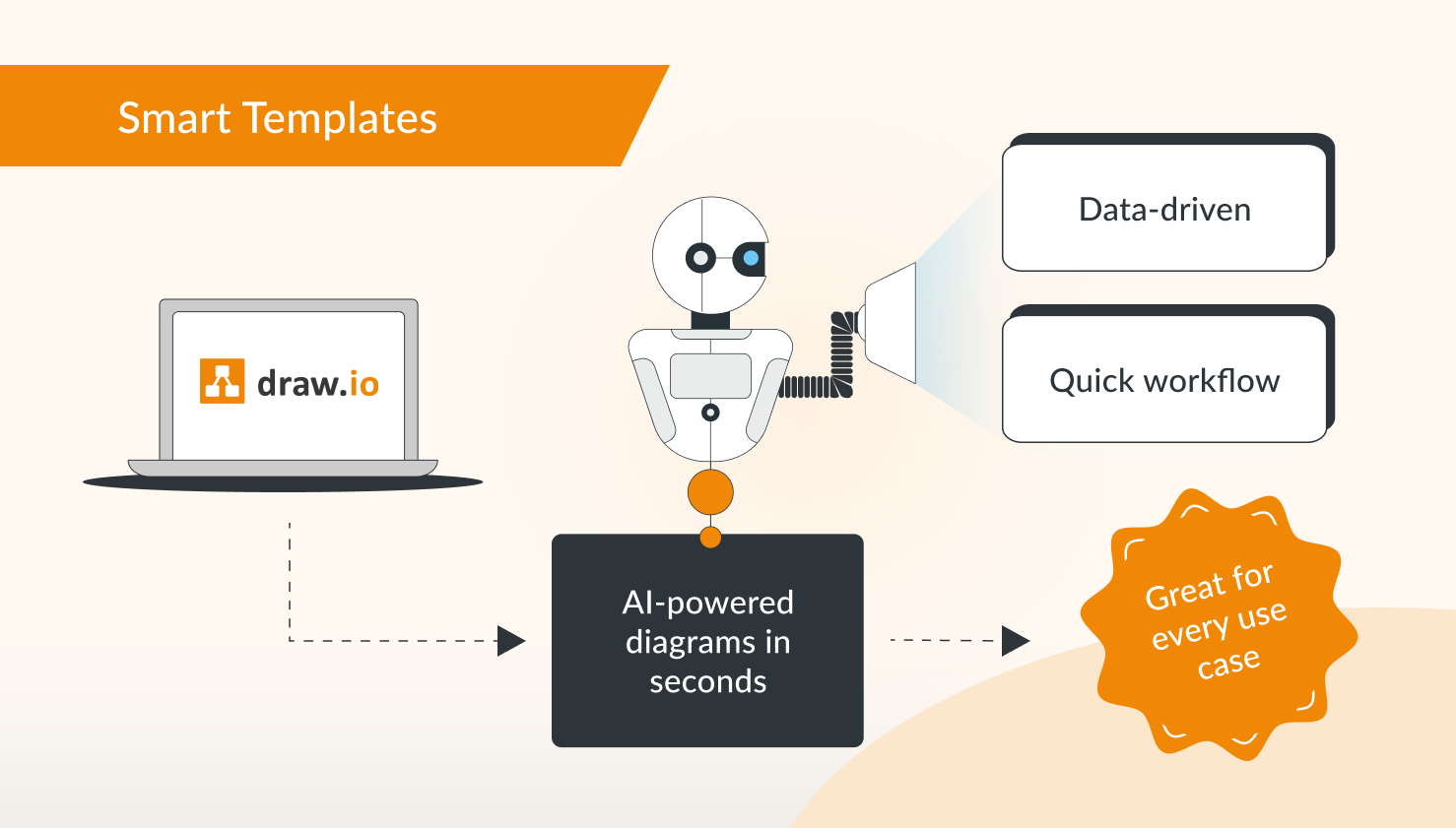 Smart Templates

draw.io

Data-driven

Quick workflow

AI-powered diagrams in seconds

Great for every use case